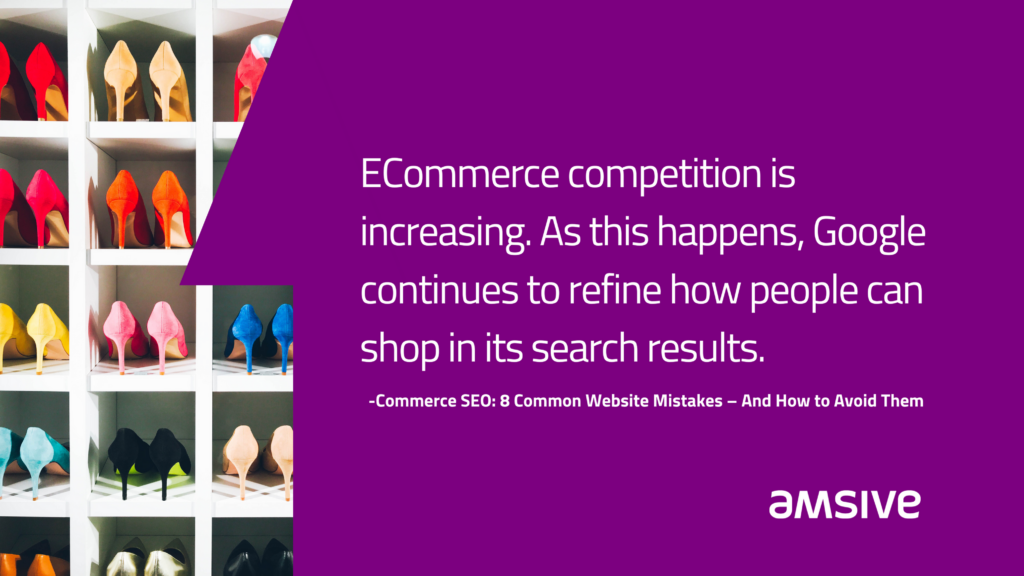 ECommerce competition is increasing. As this happens, Google continues to refine how people can shop in its search results.

-Commerce SEO: 8 Common Website Mistakes – And How to Avoid Them

amsive